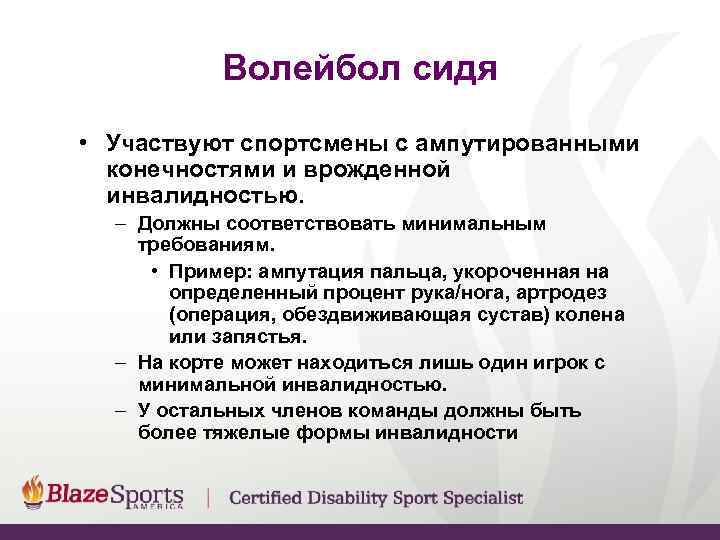 Волейбол сидя

• Участвуют спортсмены с ампутированными конечностями и врожденной инвалидностью.
– Должны соответствовать минимальным требованиям.
• Пример: ампутация пальца, укороченная на определенный процент рука/нога, артродез (операция, обездвиживающая сустав) колена или запястья.
– На корте может находиться лишь один игрок с минимальной инвалидностью.
– У остальных членов команды должны быть более тяжелые формы инвалидности

BlazeSports AMERICA | Certified Disability Sport Specialist